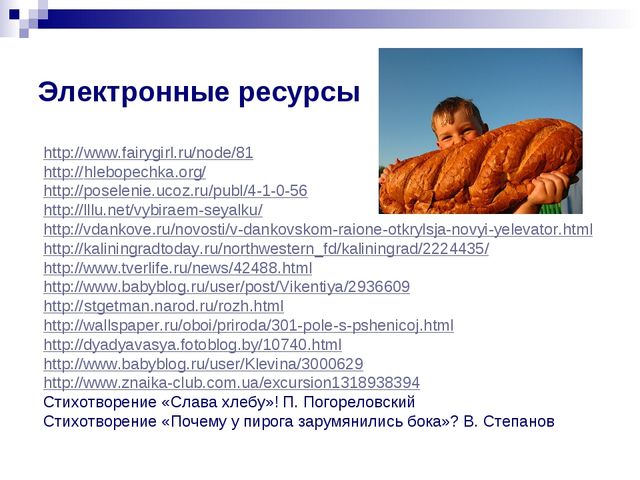 Электронные ресурсы

http://www.fairygirl.ru/node/81
http://hlebopechka.org/
http://poselenie.ucoz.ru/publ/4-1-0-56
http://lllu.net/vybiraem-seyalku/
http://vdankove.ru/novosti/v-dankovskom-raione-otkrylsja-novyi-yelevator.html
http://kaliningradtoday.ru/northwestern_fd/kaliningrad/2224435/
http://www.tverlife.ru/news/42488.html
http://www.babyblog.ru/user/post/Vikentiya/2936609
http://stgetman.narod.ru/rozh.html
http://wallspaper.ru/oboi/priroda/301-pole-s-pshenicoj.html
http://dyadyavasya.fotoblog.by/10740.html
http://www.babyblog.ru/user/Klevina/3000629
http://www.znaika-club.com.ua/excursion1318938394
Стихотворение «Слава хлебу»! П. Погореловский
Стихотворение «Почему у пирога зарумянились бока»? В. Степанов